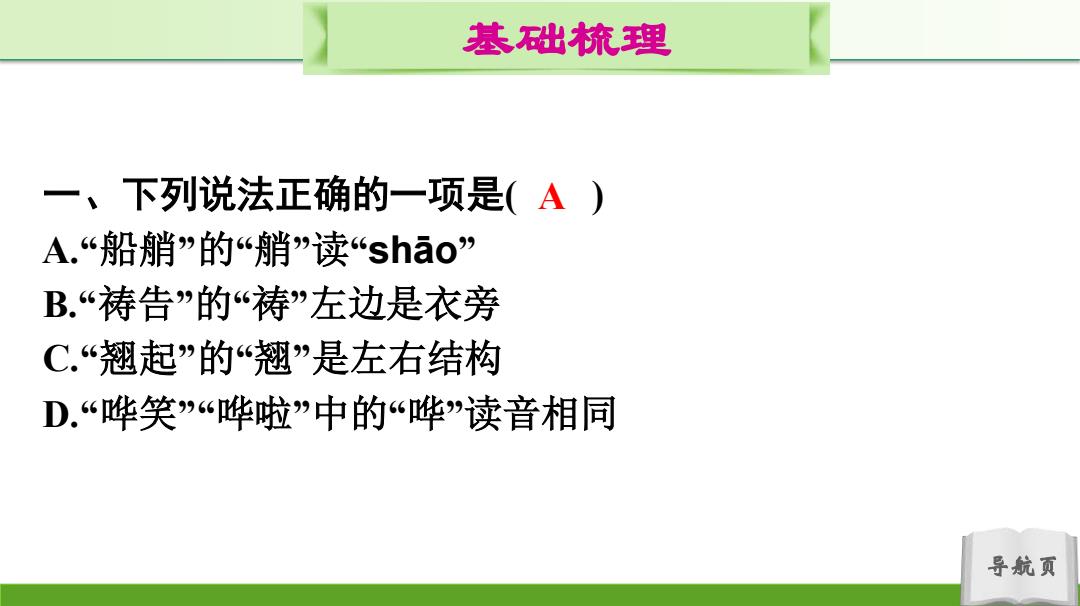 基础梳理

一、下列说法正确的一项是( A )
A.“船艄”的“艄”读“shāo”
B.“祷告”的“祷”左边是衣旁
C.“翘起”的“翘”是左右结构
D.“哗笑”“哗啦”中的“哗”读音相同

导航页